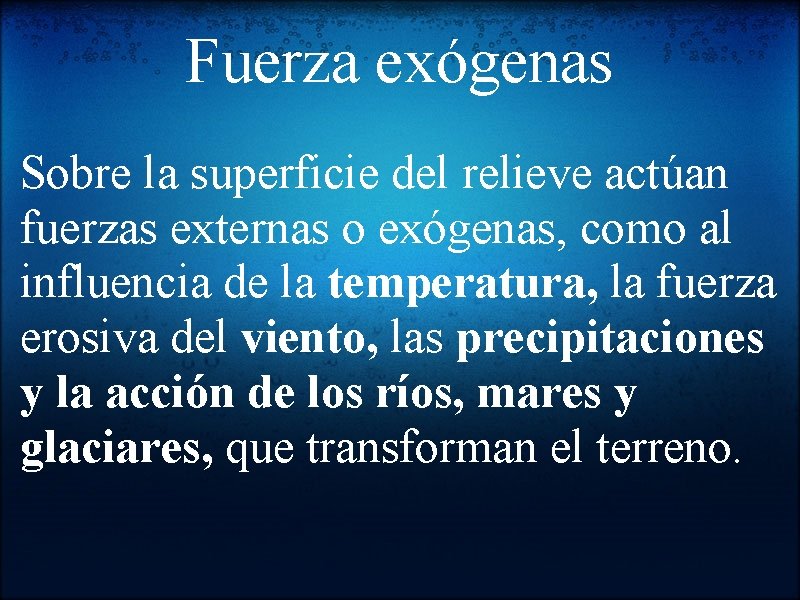 Fuerza exógenas

Sobre la superficie del relieve actúan fuerzas externas o exógenas, como al influencia de la temperatura, la fuerza erosiva del viento, las precipitaciones y la acción de los ríos, mares y glaciares, que transforman el terreno.